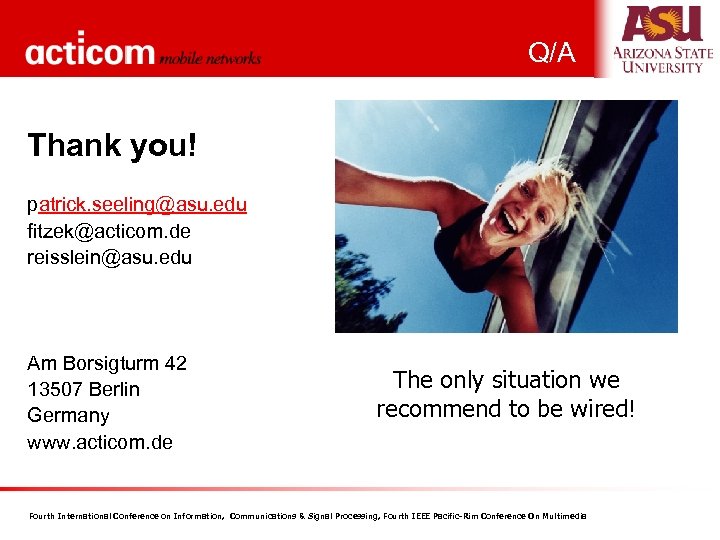 acticom mobile networks

Q/A

ASU
ARIZONA STATE UNIVERSITY

Thank you!

patrick.seeling@asu.edu
fitzek@acticom.de
reisslein@asu.edu

Am Borsigturm 42
13507 Berlin
Germany
www.acticom.de

The only situation we recommend to be wired!

Fourth International Conference on Information, Communications & Signal Processing, Fourth IEEE Pacific-Rim Conference On Multimedia